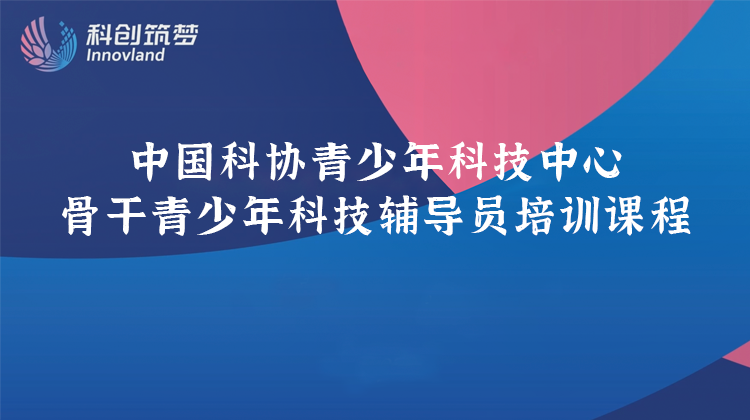 科创筑梦
Innovland

中国科协青少年科技中心
骨干青少年科技辅导员培训课程